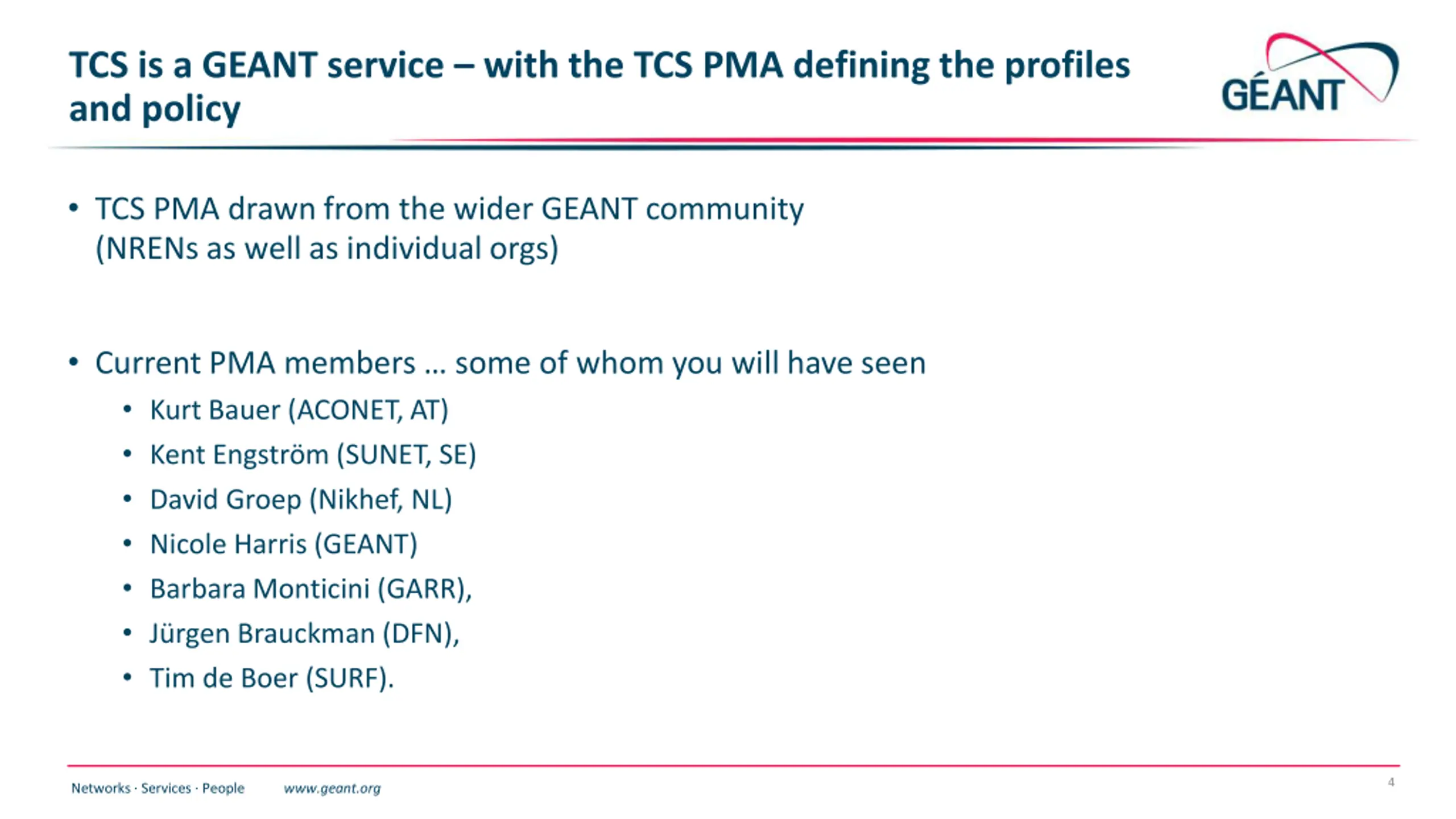 TCS is a GEANT service – with the TCS PMA defining the profiles and policy

GÉANT

• TCS PMA drawn from the wider GEANT community (NRENs as well as individual orgs)

• Current PMA members … some of whom you will have seen
  • Kurt Bauer (ACONET, AT)
  • Kent Engström (SUNET, SE)
  • David Groep (Nikhef, NL)
  • Nicole Harris (GEANT)
  • Barbara Monticini (GARR),
  • Jürgen Brauckman (DFN),
  • Tim de Boer (SURF).

Networks · Services · People www.geant.org

4